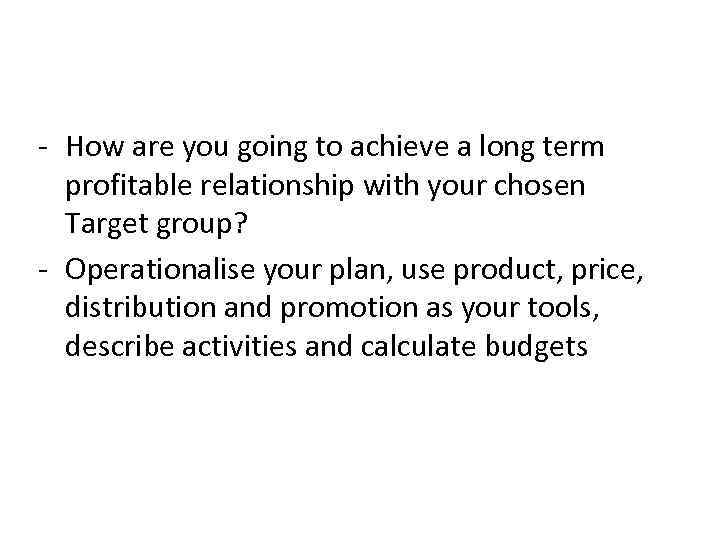 - How are you going to achieve a long term profitable relationship with your chosen Target group?
- Operationalise your plan, use product, price, distribution and promotion as your tools, describe activities and calculate budgets